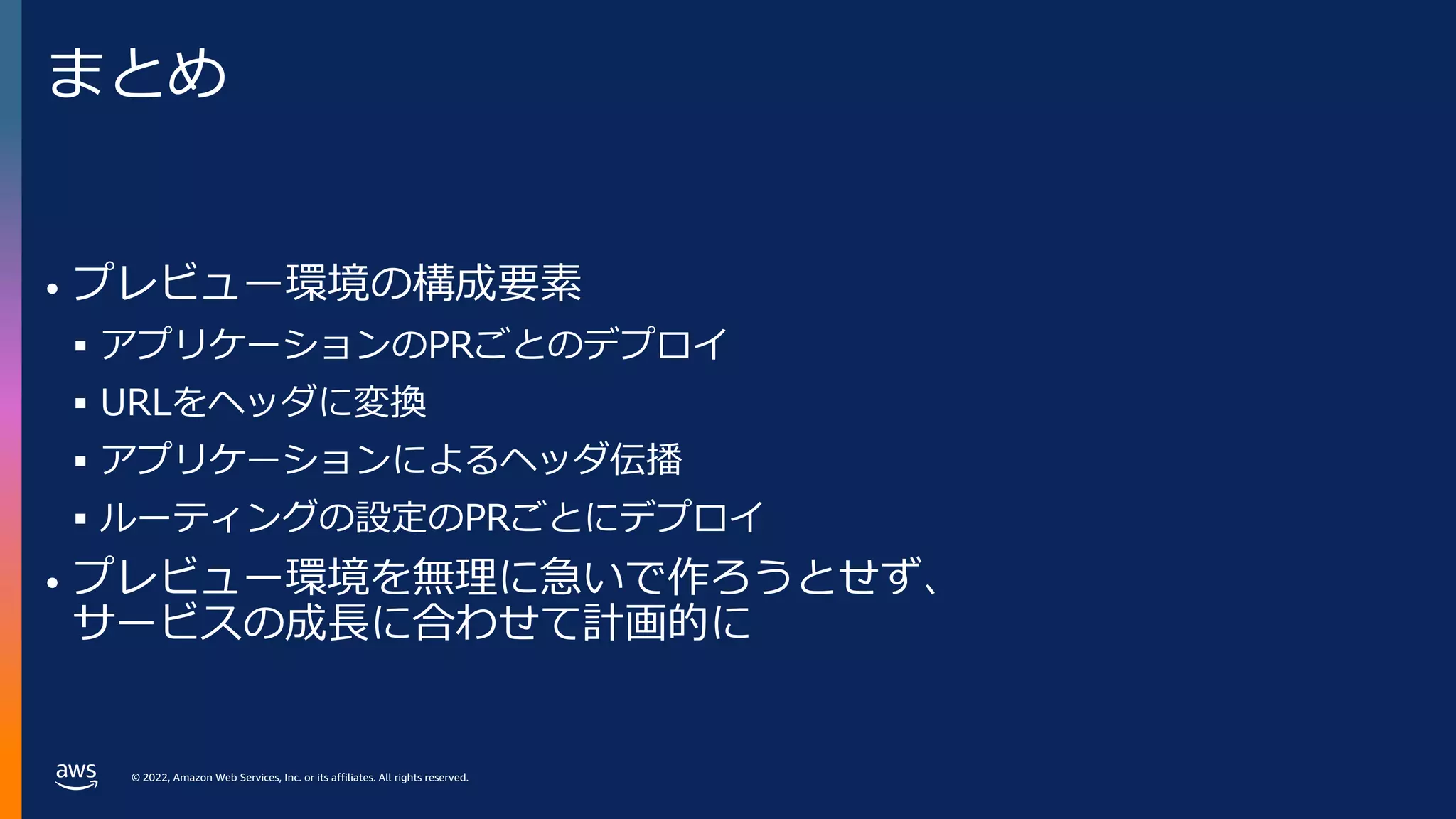 まとめ

• プレビュー環境の構成要素
  ▪ アプリケーションのPRごとのデプロイ
  ▪ URLをヘッダに変換
  ▪ アプリケーションによるヘッダ伝播
  ▪ ルーティングの設定のPRごとにデプロイ
• プレビュー環境を無理に急いで作ろうとせず、サービスの成長に合わせて計画的に

aws

© 2022, Amazon Web Services, Inc. or its affiliates. All rights reserved.